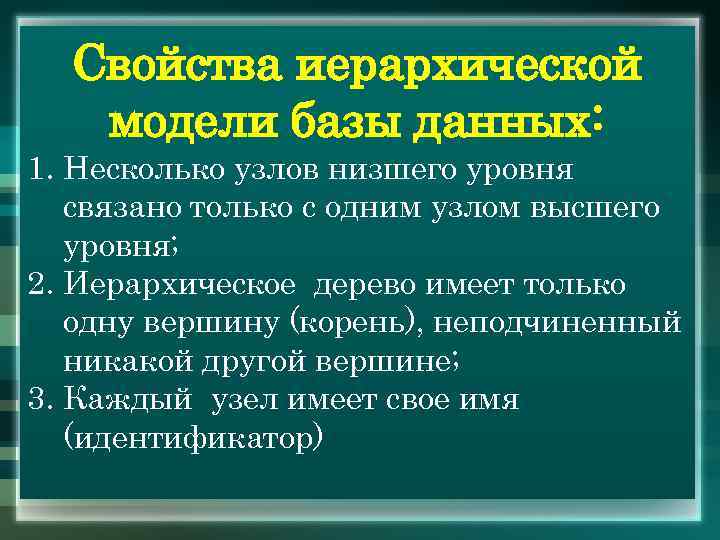 Свойства иерархической модели базы данных:

1. Несколько узлов низшего уровня связано только с одним узлом высшего уровня;
2. Иерархическое дерево имеет только одну вершину (корень), неподчиненный никакой другой вершине;
3. Каждый узел имеет свое имя (идентификатор)